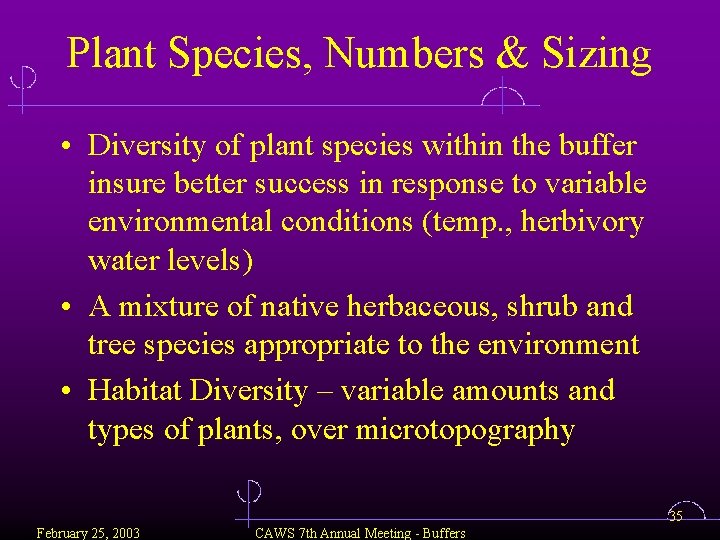 Plant Species, Numbers & Sizing

• Diversity of plant species within the buffer insure better success in response to variable environmental conditions (temp., herbivory water levels)

• A mixture of native herbaceous, shrub and tree species appropriate to the environment

• Habitat Diversity – variable amounts and types of plants, over microtopography

February 25, 2003

CAWS 7th Annual Meeting - Buffers

35